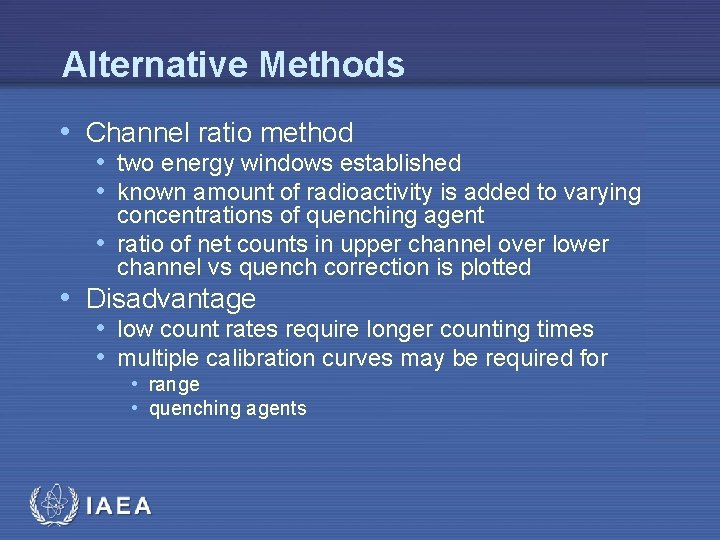 Alternative Methods

• Channel ratio method
  • two energy windows established
  • known amount of radioactivity is added to varying concentrations of quenching agent
  • ratio of net counts in upper channel over lower channel vs quench correction is plotted
• Disadvantage
  • low count rates require longer counting times
  • multiple calibration curves may be required for
    • range
    • quenching agents

IAEA